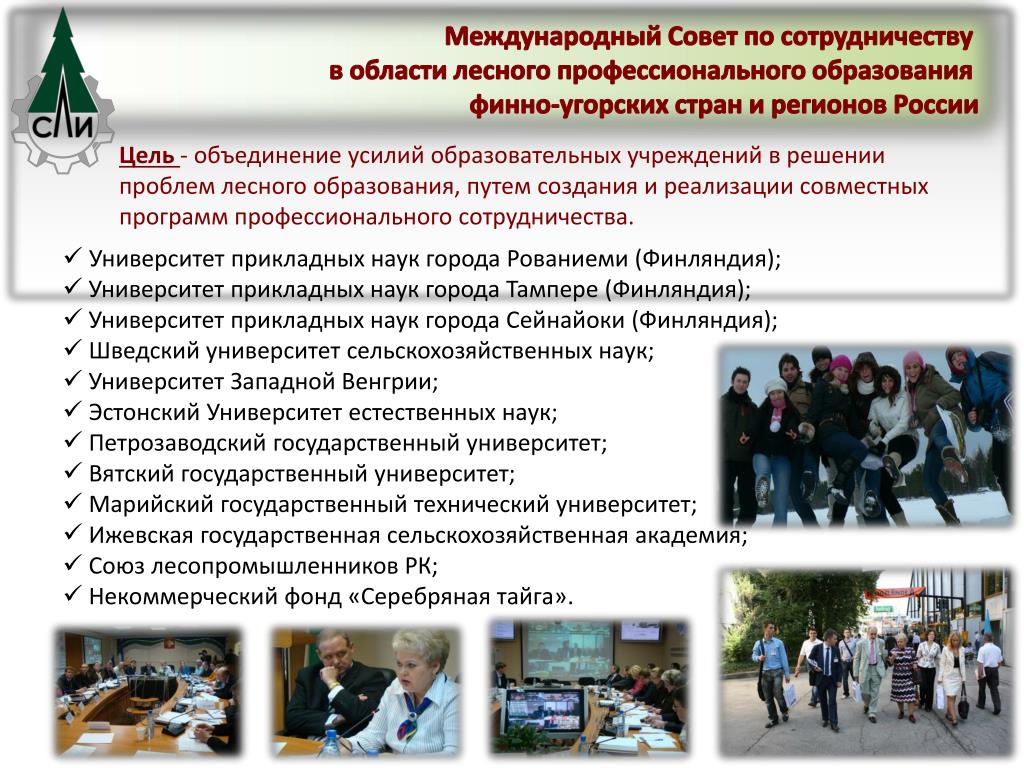 СЛИ

Международный Совет по сотрудничеству в области лесного профессионального образования финно-угорских стран и регионов России

Цель - объединение усилий образовательных учреждений в решении проблем лесного образования, путем создания и реализации совместных программ профессионального сотрудничества.

✓ Университет прикладных наук города Рованиеми (Финляндия);
✓ Университет прикладных наук города Тампере (Финляндия);
✓ Университет прикладных наук города Сейнайоки (Финляндия);
✓ Шведский университет сельскохозяйственных наук;
✓ Университет Западной Венгрии;
✓ Эстонский Университет естественных наук;
✓ Петрозаводский государственный университет;
✓ Вятский государственный университет;
✓ Марийский государственный технический университет;
✓ Ижевская государственная сельскохозяйственная академия;
✓ Союз лесопромышленников РК;
✓ Некоммерческий фонд «Серебряная тайга».